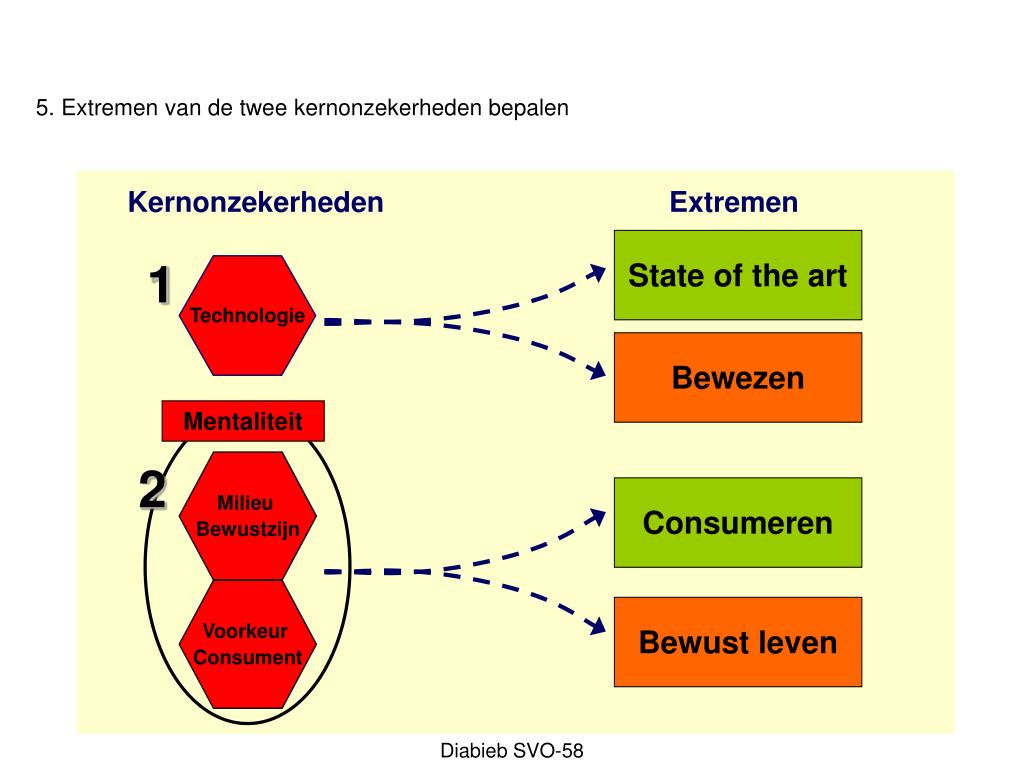 5. Extremen van de twee kernonzekerheden bepalen

Kernonzekerheden

Extremen

1

Technologie

State of the art

Bewezen

Mentaliteit

2

Milieu Bewustzijn

Voorkeur Consument

Consumeren

Bewust leven

Diabieb SVO-58